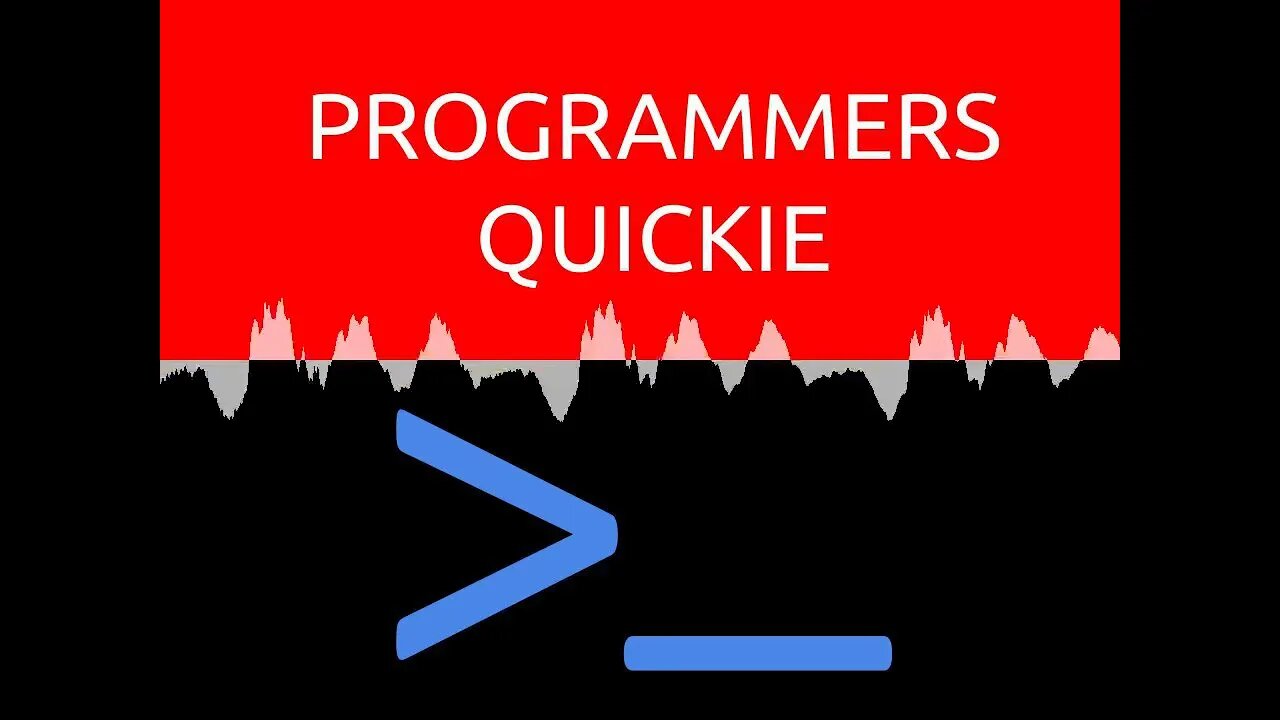 PROGRAMMERS QUICKIE

>_